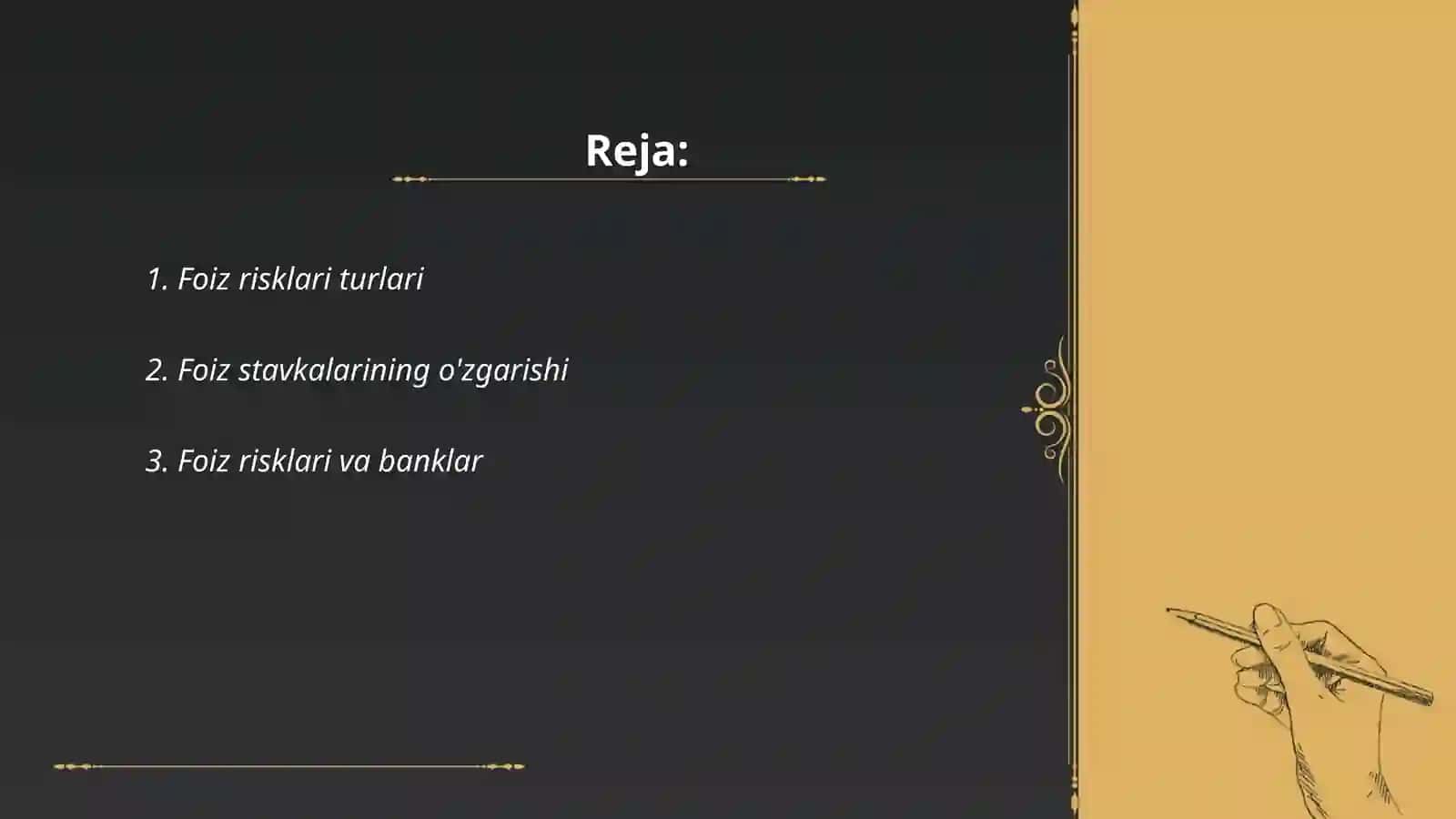 Reja:

1. Foiz risklari turlari

2. Foiz stavkalarining o'zgarishi

3. Foiz risklari va banklar